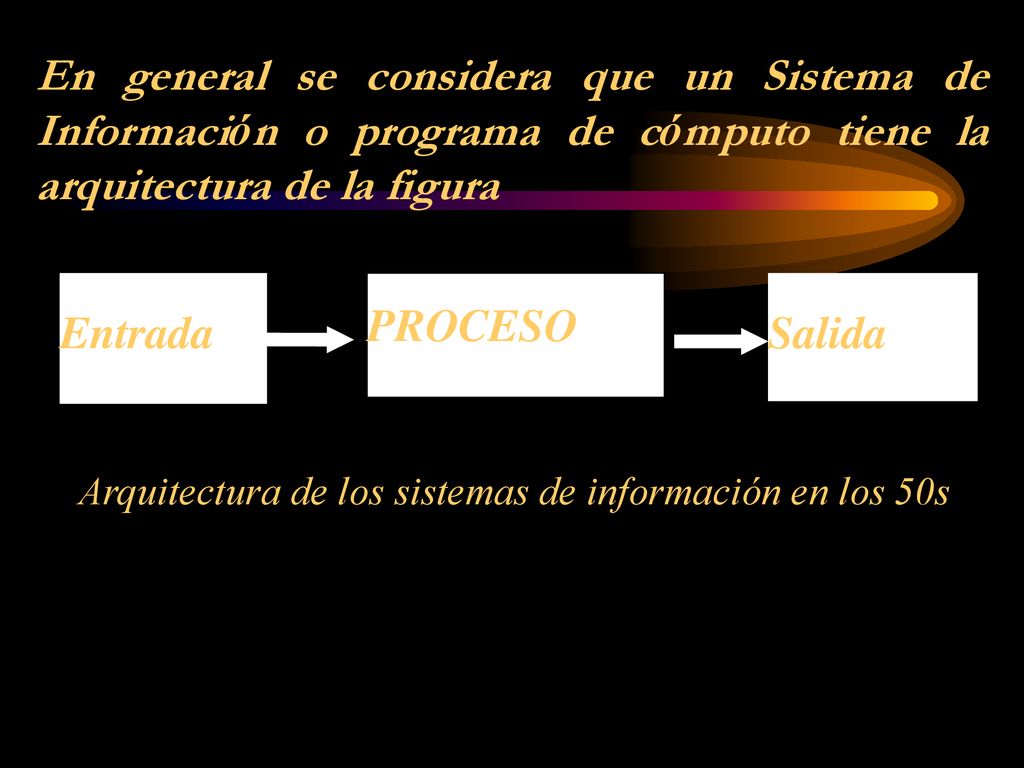 En general se considera que un Sistema de Información o programa de cómputo tiene la arquitectura de la figura

Entrada

PROCESO

Salida

Arquitectura de los sistemas de información en los 50s